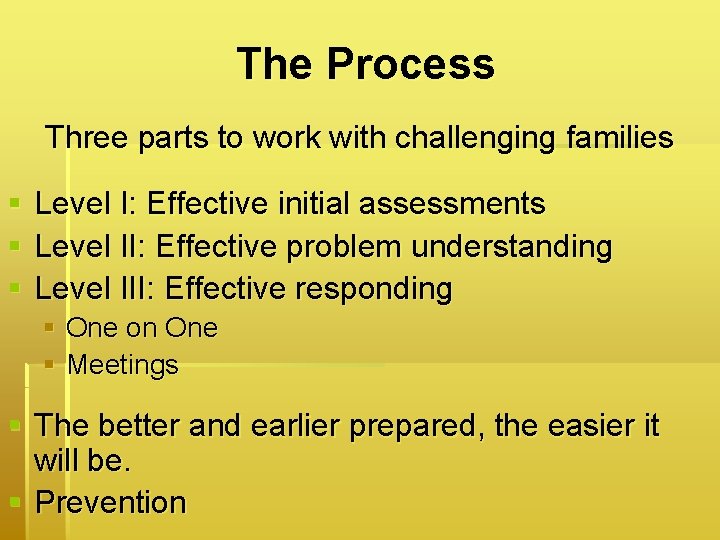 The Process

Three parts to work with challenging families

- Level I: Effective initial assessments
- Level II: Effective problem understanding
- Level III: Effective responding
  - One on One
  - Meetings

- The better and earlier prepared, the easier it will be.
- Prevention